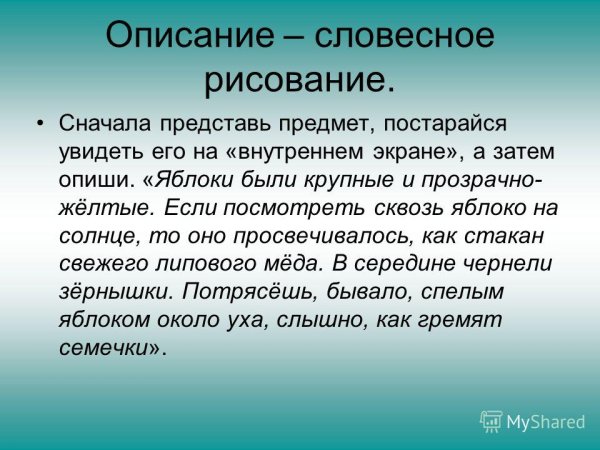 Описание – словесное рисование.

• Сначала представь предмет, постарайся увидеть его на «внутреннем экране», а затем опиши. «Яблоки были крупные и прозрачно-жёлтые. Если посмотреть сквозь яблоко на солнце, то оно просвечивалось, как стакан свежего липового мёда. В середине чернели зёрнышки. Потрясёшь, бывало, спелым яблоком около уха, слышно, как гремят семечки».

MyShared